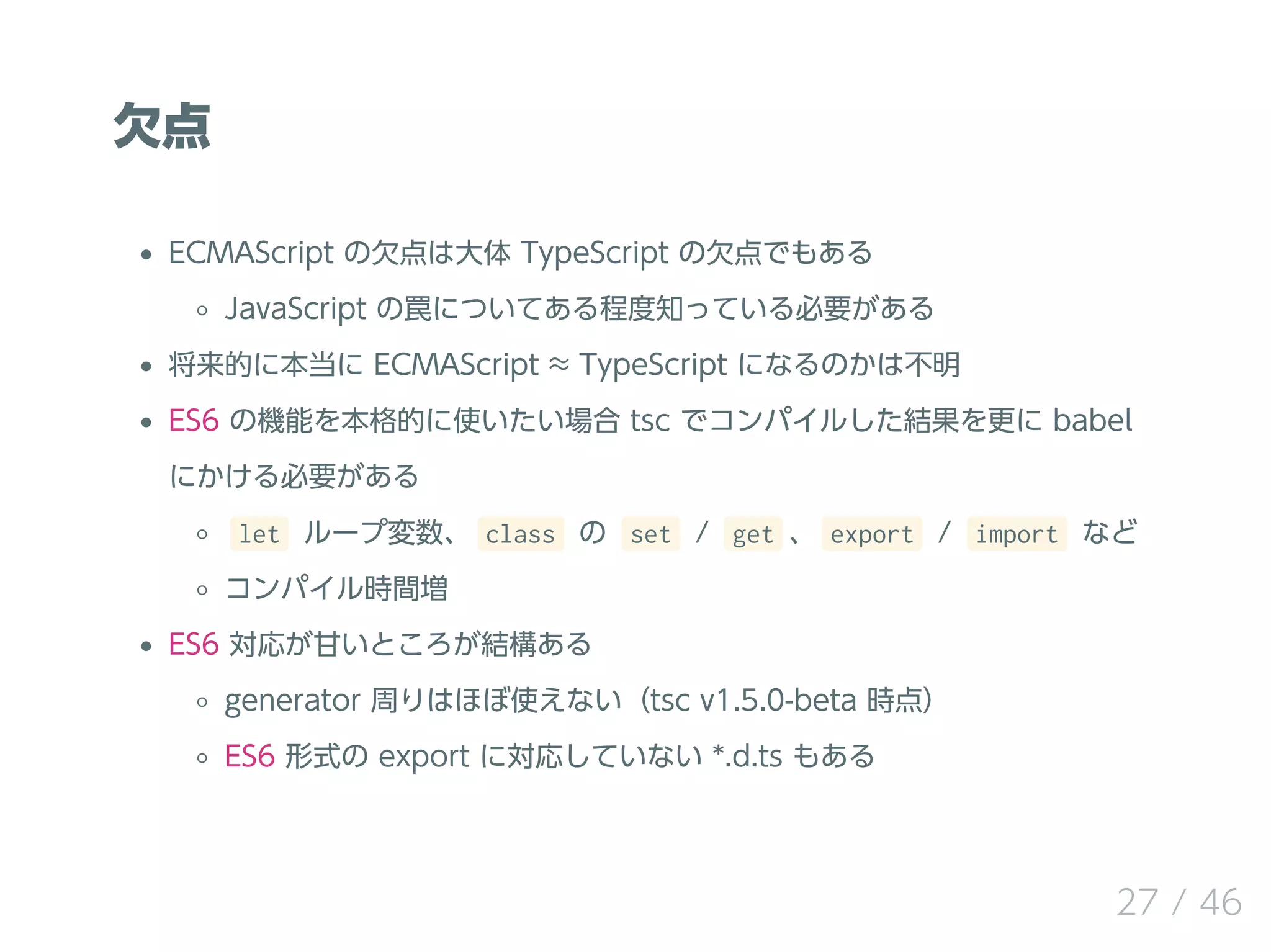 欠点

- ECMAScript の欠点は大体 TypeScript の欠点でもある
    - JavaScript の罠についてある程度知っている必要がある
- 将来的に本当に ECMAScript ≈ TypeScript になるのかは不明
- ES6 の機能を本格的に使いたい場合 tsc でコンパイルした結果を更に babel にかける必要がある
    - let ループ変数、 class の set / get 、 export / import など
    - コンパイル時間増
- ES6 対応が甘いところが結構ある
    - generator 周りはほぼ使えない（tsc v1.5.0-beta 時点）
    - ES6 形式の export に対応していない *.d.ts もある

27 / 46